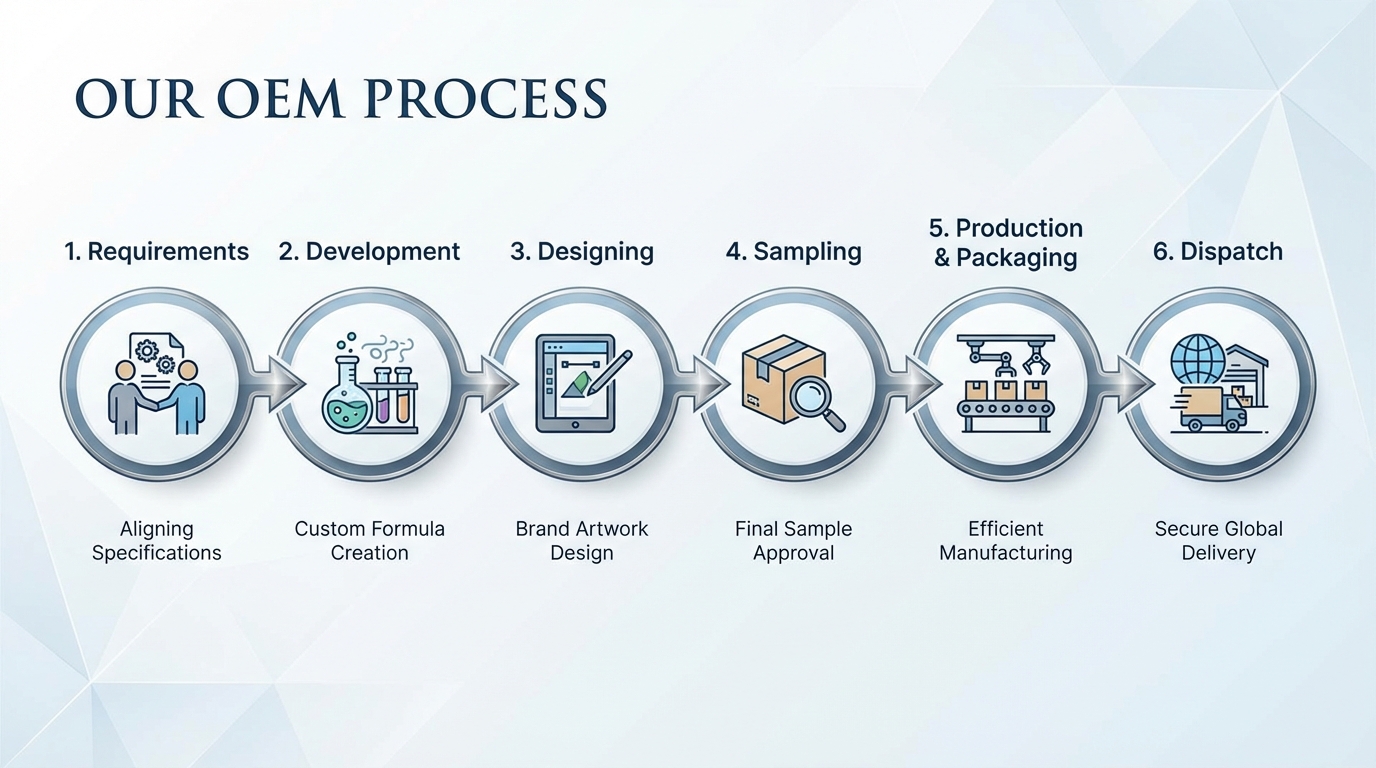 OUR OEM PROCESS

1. Requirements

Aligning Specifications

2. Development

Custom Formula Creation

3. Designing

Brand Artwork Design

4. Sampling

Final Sample Approval

5. Production & Packaging

Efficient Manufacturing

6. Dispatch

Secure Global Delivery